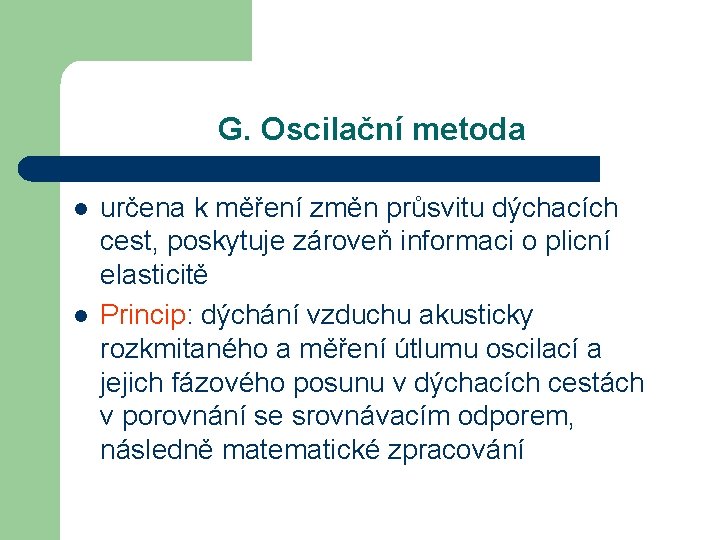 G. Oscilační metoda

- určena k měření změn průsvitu dýchacích cest, poskytuje zároveň informaci o plicní elasticitě
- Princip: dýchání vzduchu akusticky rozkmitaného a měření útlumu oscilací a jejich fázového posunu v dýchacích cestách v porovnání se srovnávacím odporem, následně matematické zpracování